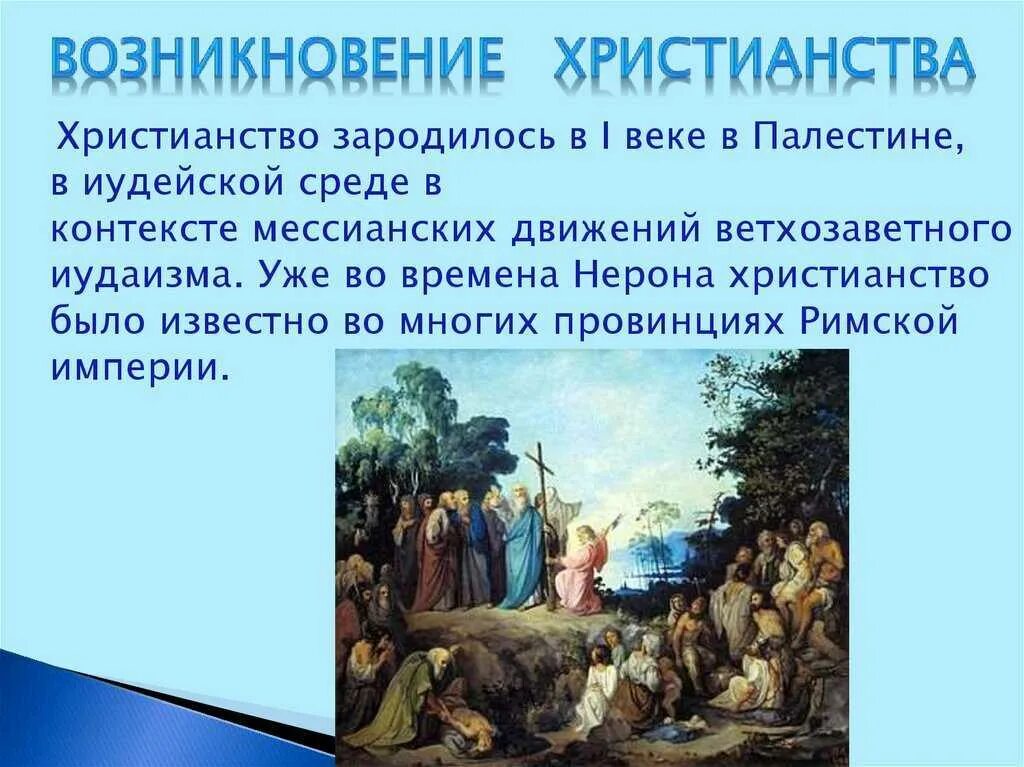 ВОЗНИКНОВЕНИЕ ХРИСТИАНСТВА

Христианство зародилось в I веке в Палестине, в иудейской среде в контексте мессианских движений ветхозаветного иудаизма. Уже во времена Нерона христианство было известно во многих провинциях Римской империи.